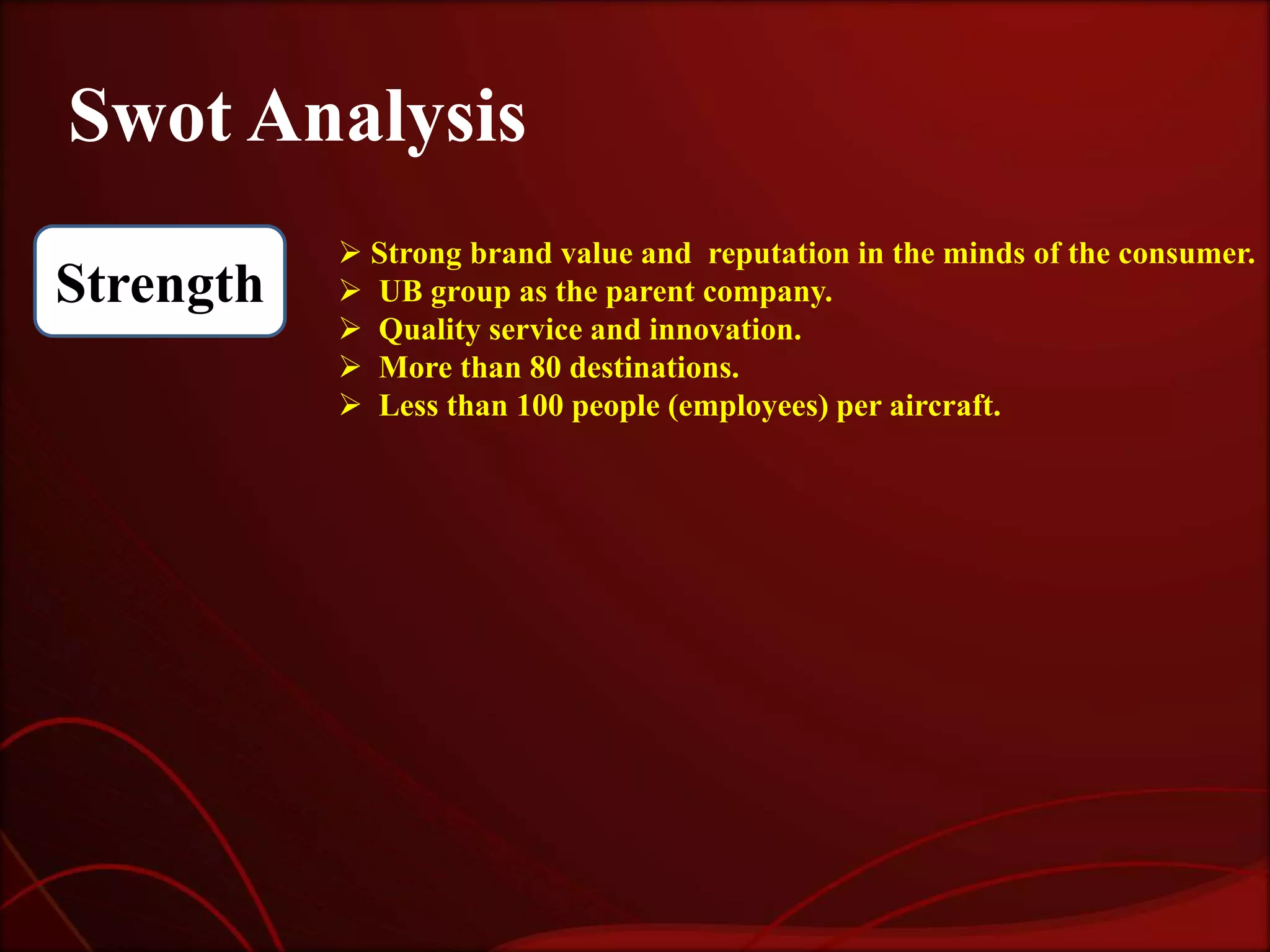 Swot Analysis

Strength

➢ Strong brand value and reputation in the minds of the consumer.
➢ UB group as the parent company.
➢ Quality service and innovation.
➢ More than 80 destinations.
➢ Less than 100 people (employees) per aircraft.